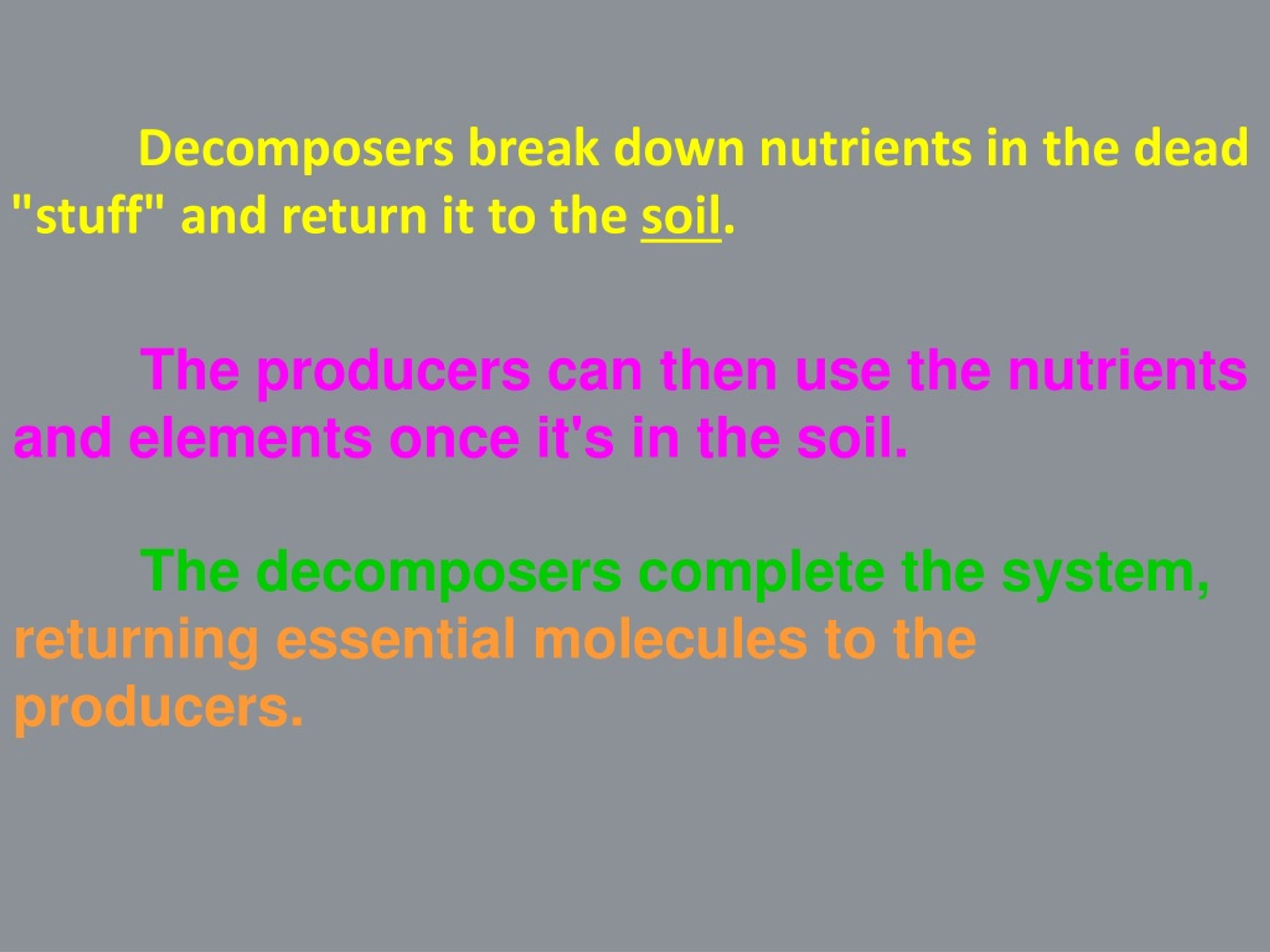 Decomposers break down nutrients in the dead "stuff" and return it to the soil.

The producers can then use the nutrients and elements once it's in the soil.

The decomposers complete the system, returning essential molecules to the producers.